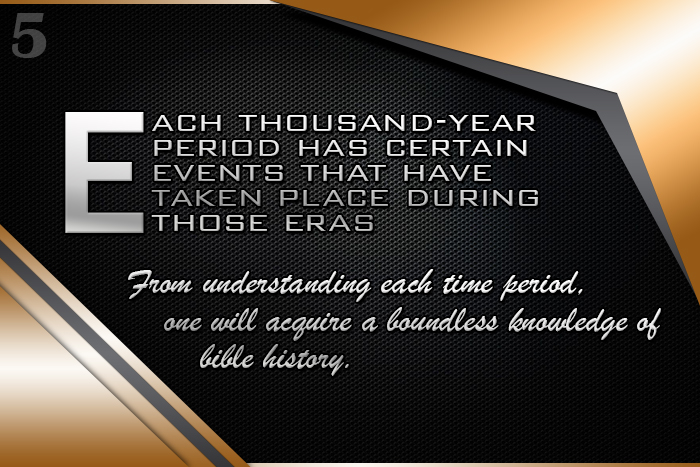 5

EACH THOUSAND-YEAR PERIOD HAS CERTAIN EVENTS THAT HAVE TAKEN PLACE DURING THOSE ERAS

From understanding each time period, one will acquire a boundless knowledge of bible history.